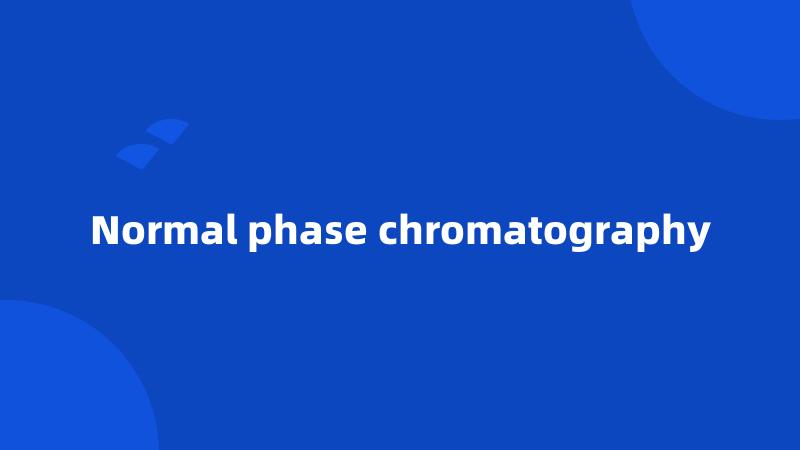 Normal phase chromatography